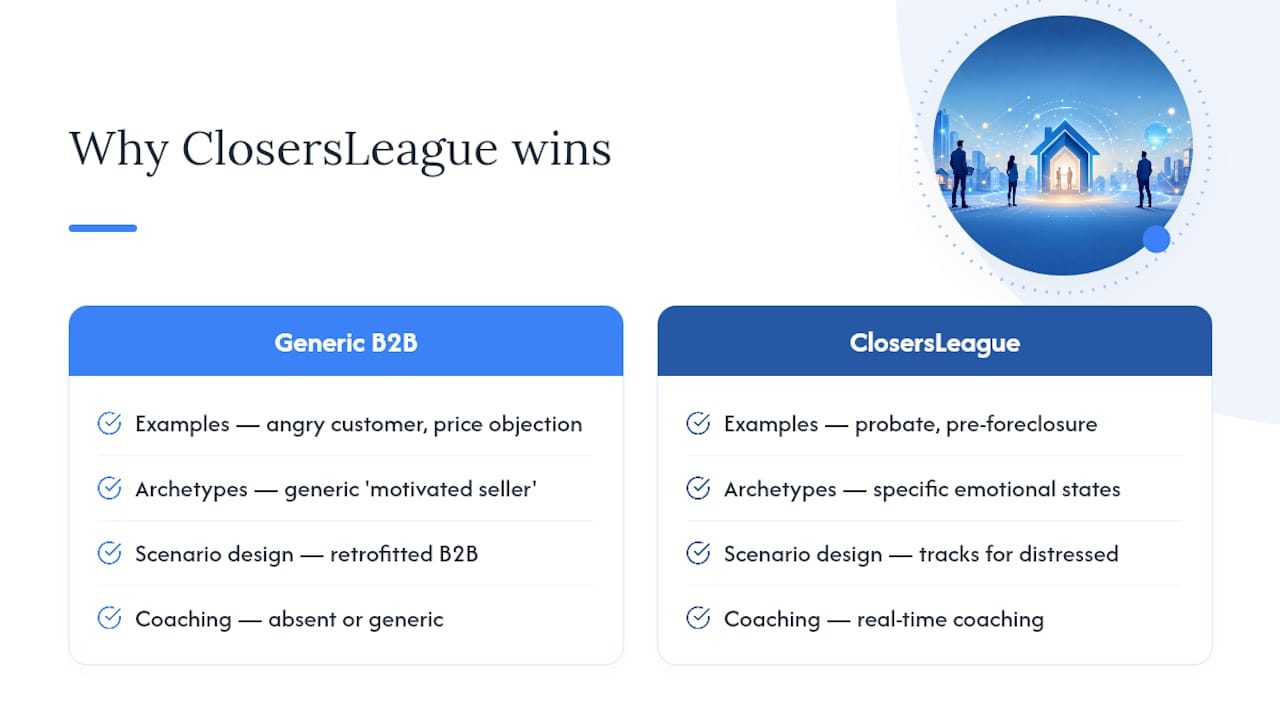 Why ClosersLeague wins

Generic B2B

Examples — angry customer, price objection

Archetypes — generic 'motivated seller'

Scenario design — retrofitted B2B

Coaching — absent or generic

ClosersLeague

Examples — probate, pre-foreclosure

Archetypes — specific emotional states

Scenario design — tracks for distressed

Coaching — real-time coaching